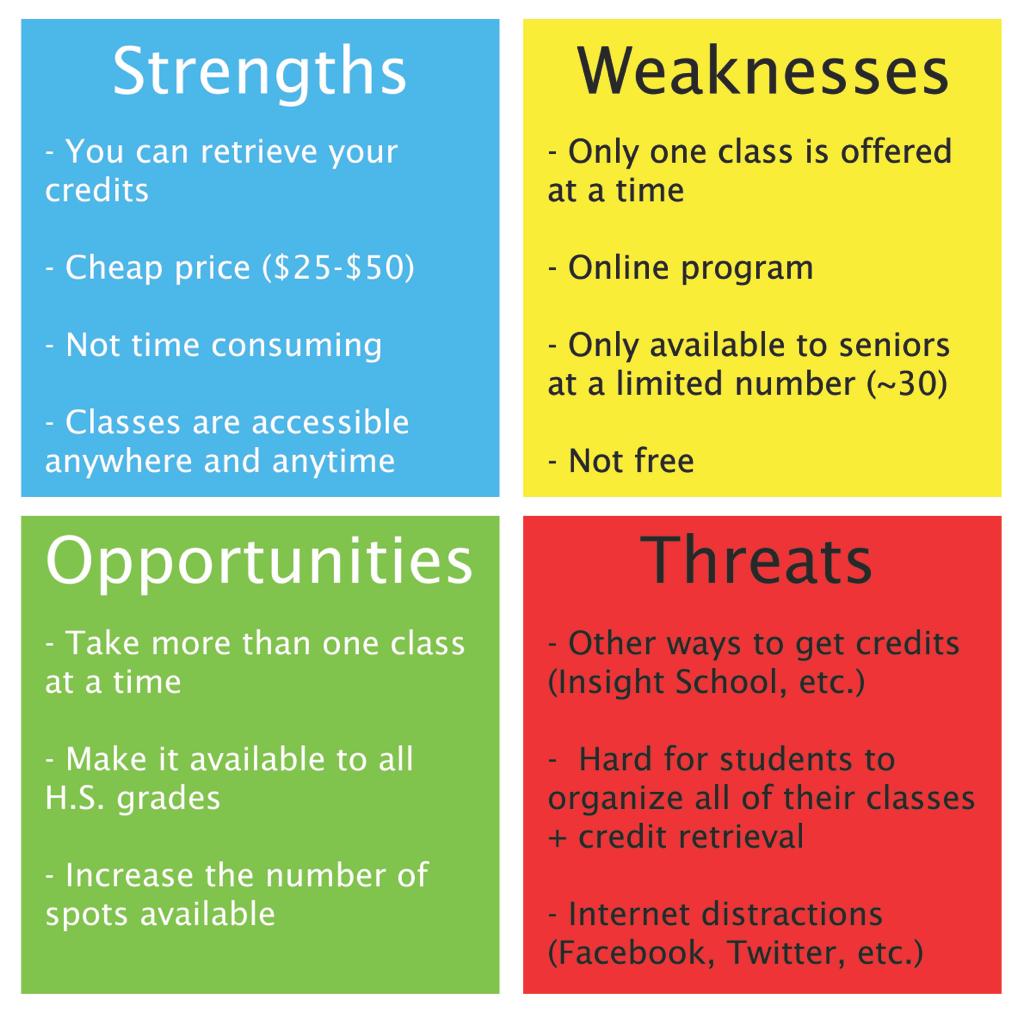 Strengths

- You can retrieve your credits

- Cheap price (\$25-\$50)

- Not time consuming

- Classes are accessible anywhere and anytime

Weaknesses

- Only one class is offered at a time

- Online program

- Only available to seniors at a limited number (~30)

- Not free

Opportunities

- Take more than one class at a time

- Make it available to all H.S. grades

- Increase the number of spots available

Threats

- Other ways to get credits (Insight School, etc.)

- Hard for students to organize all of their classes + credit retrieval

- Internet distractions (Facebook, Twitter, etc.)